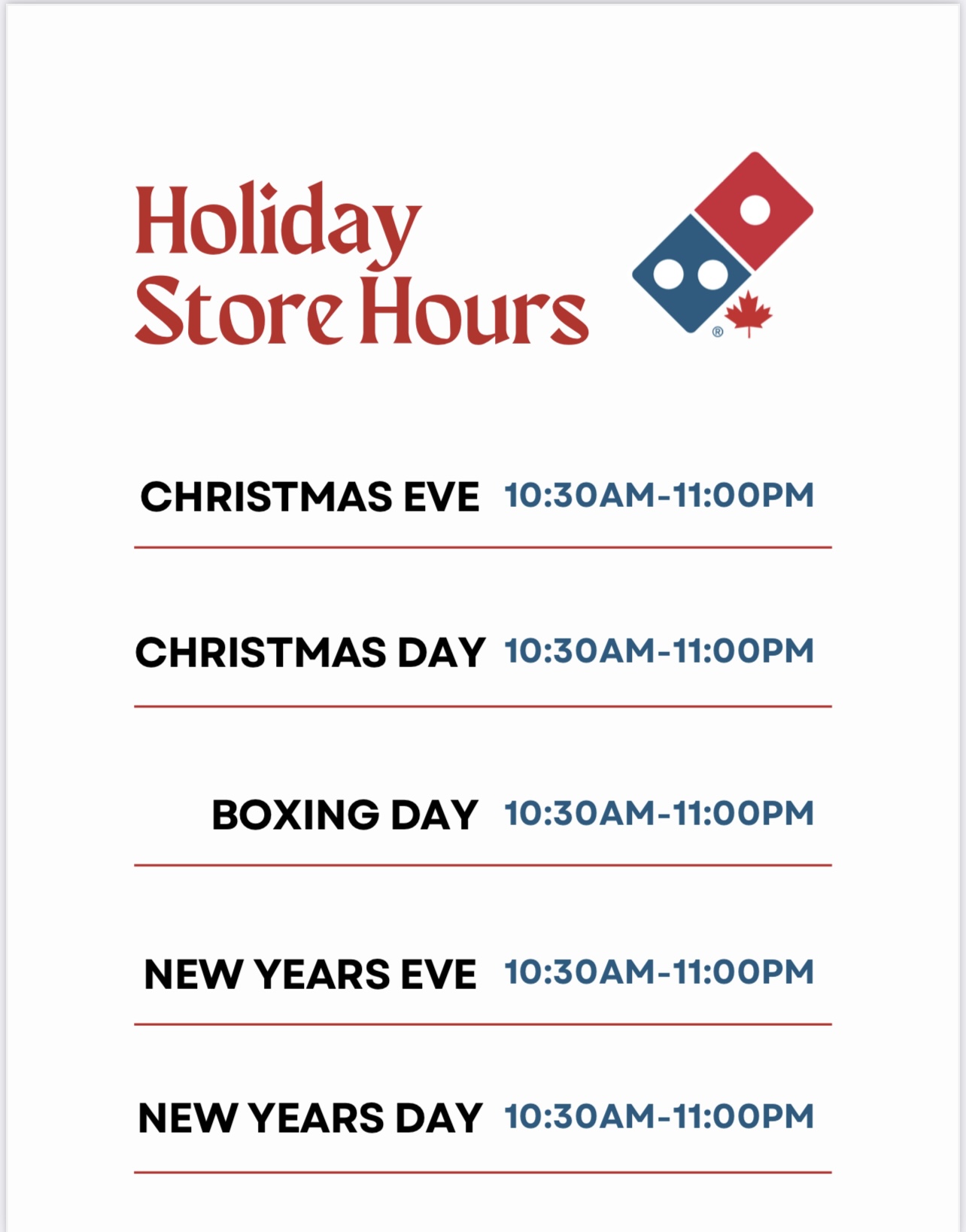 Holiday
Store Hours

®

CHRISTMAS EVE 10:30AM-11:00PM

CHRISTMAS DAY 10:30AM-11:00PM

BOXING DAY 10:30AM-11:00PM

NEW YEARS EVE 10:30AM-11:00PM

NEW YEARS DAY 10:30AM-11:00PM